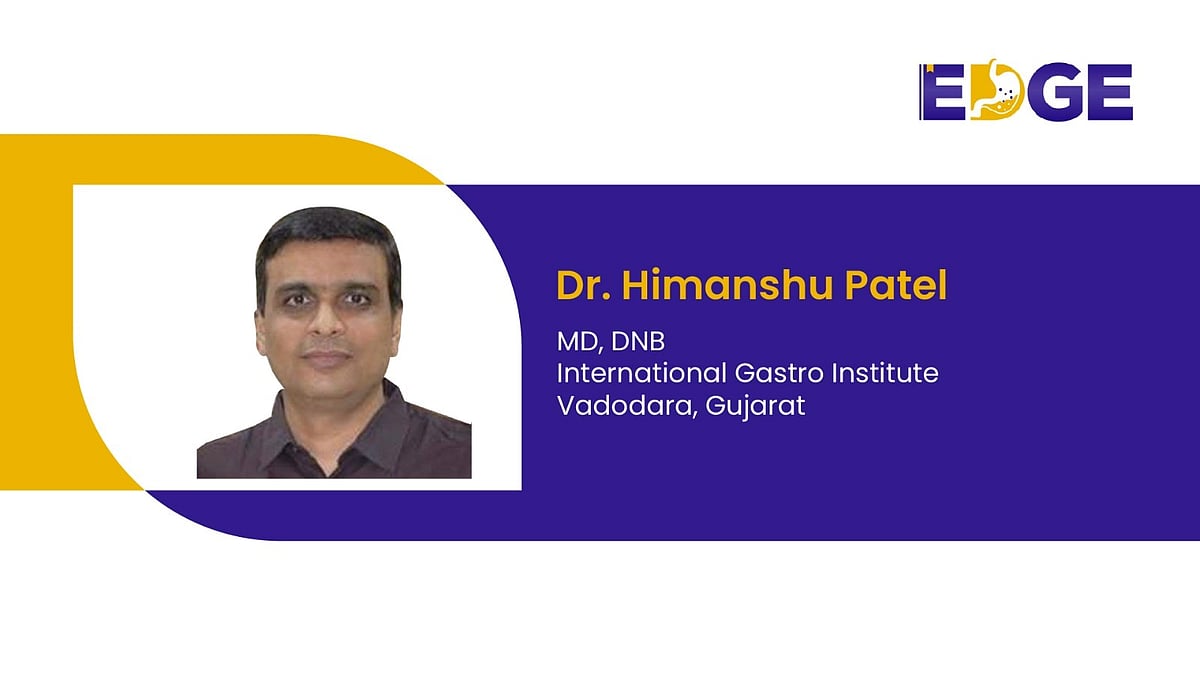 EDGE

Dr. Himanshu Patel

MD, DNB
International Gastro Institute
Vadodara, Gujarat